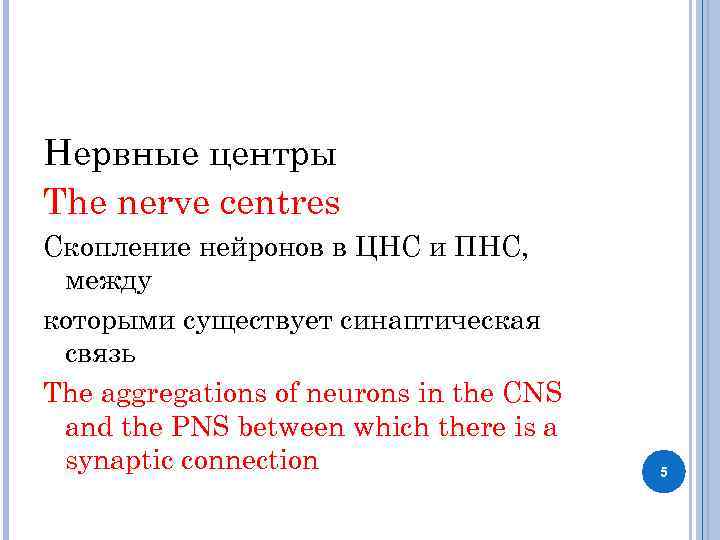 Нервные центры

The nerve centres

Скопление нейронов в ЦНС и ПНС, между

которыми существует синаптическая связь

The aggregations of neurons in the CNS and the PNS between which there is a synaptic connection

5